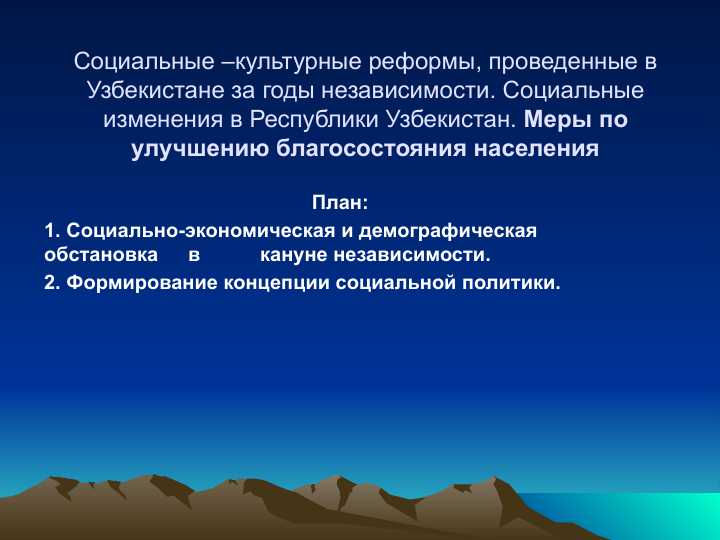 Социальные –культурные реформы, проведенные в Узбекистане за годы независимости. Социальные изменения в Республики Узбекистан. Меры по улучшению благосостояния населения

План:

1. Социально-экономическая и демографическая обстановка в кануне независимости.

2. Формирование концепции социальной политики.